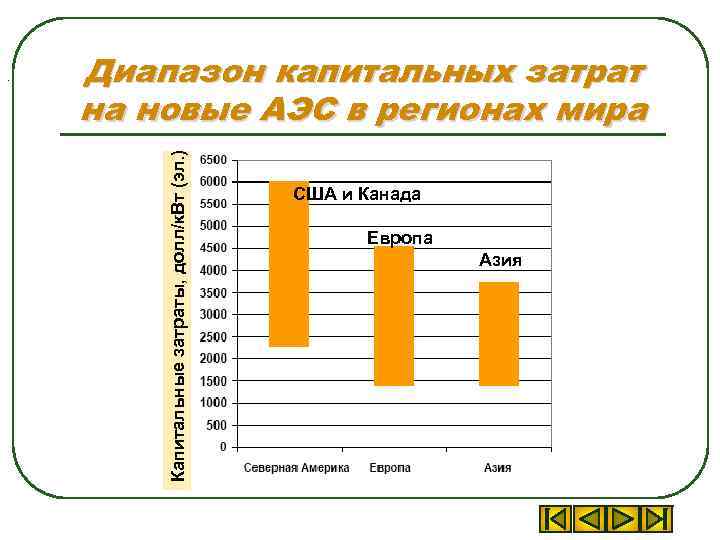 Диапазон капитальных затрат на новые АЭС в регионах мира

Капитальные затраты, долл/кВт (эл.)

6500
6000
5500
5000
4500
4000
3500
3000
2500
2000
1500
1000
500
0

США и Канада

Европа

Азия

Северная Америка

Европа

Азия